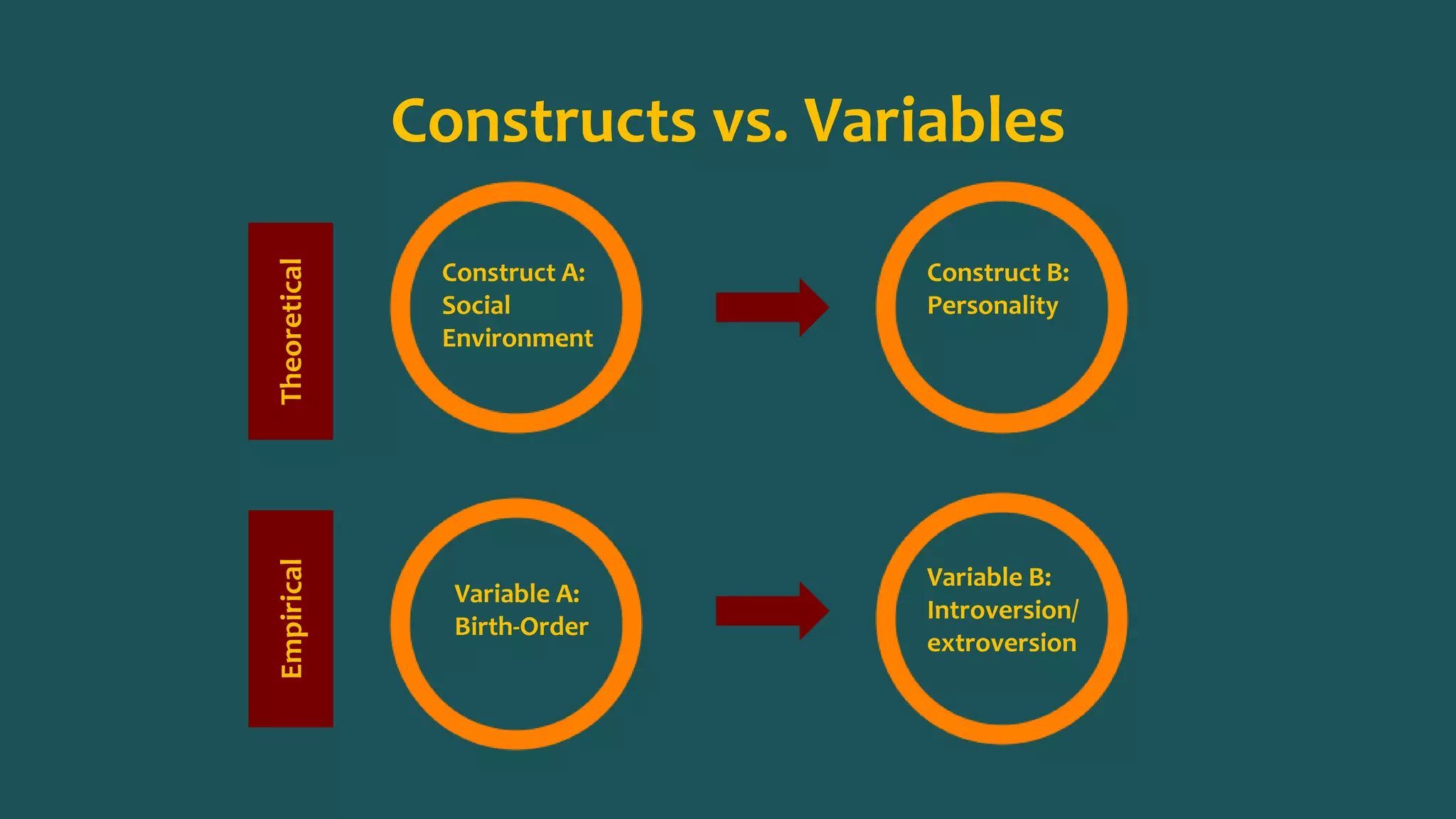 Constructs vs. Variables

Theoretical

Construct A: Social Environment

Construct B: Personality

Empirical

Variable A: Birth-Order

Variable B: Introversion/ extroversion